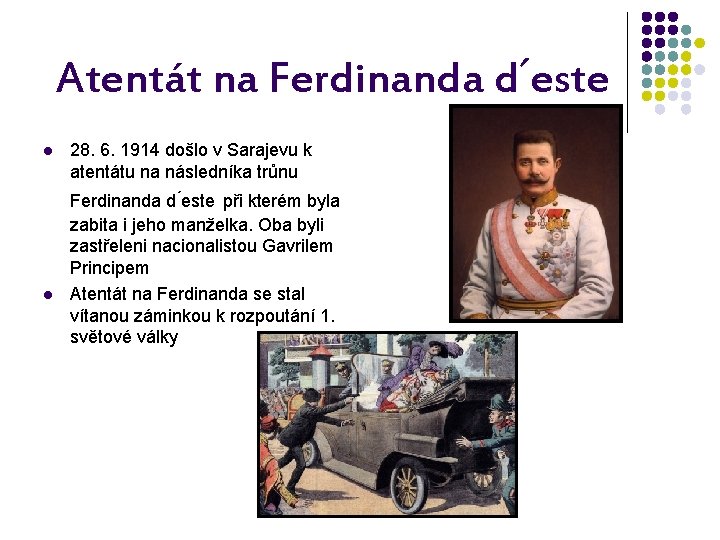 Atentát na Ferdinanda d´este

- 28. 6. 1914 došlo v Sarajevu k atentátu na následníka trůnu Ferdinanda d´este při kterém byla zabita i jeho manželka. Oba byli zastřeleni nacionalistou Gavrilem Principem
- Atentát na Ferdinanda se stal vítanou záminkou k rozpoutání 1. světové války